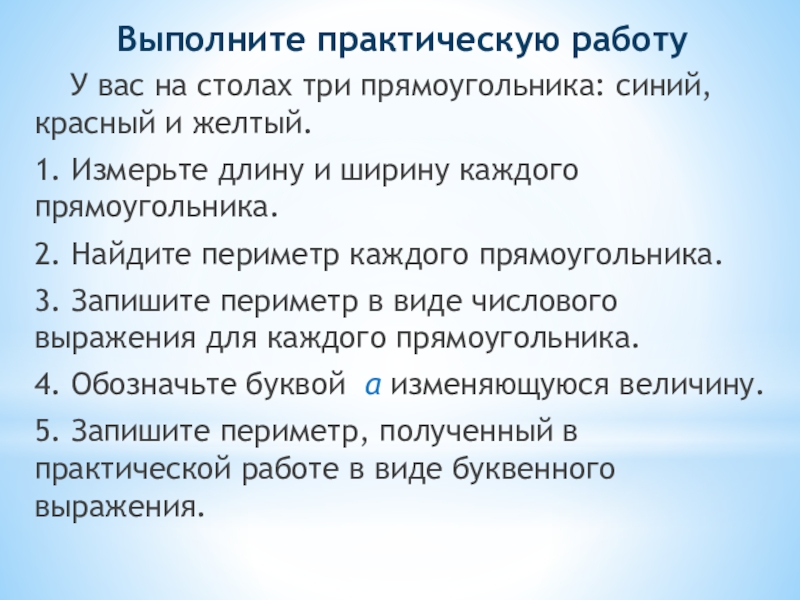 Выполните практическую работу

У вас на столах три прямоугольника: синий, красный и желтый.

1. Измерьте длину и ширину каждого прямоугольника.

2. Найдите периметр каждого прямоугольника.

3. Запишите периметр в виде числового выражения для каждого прямоугольника.

4. Обозначьте буквой $a$ изменяющуюся величину.

5. Запишите периметр, полученный в практической работе в виде буквенного выражения.